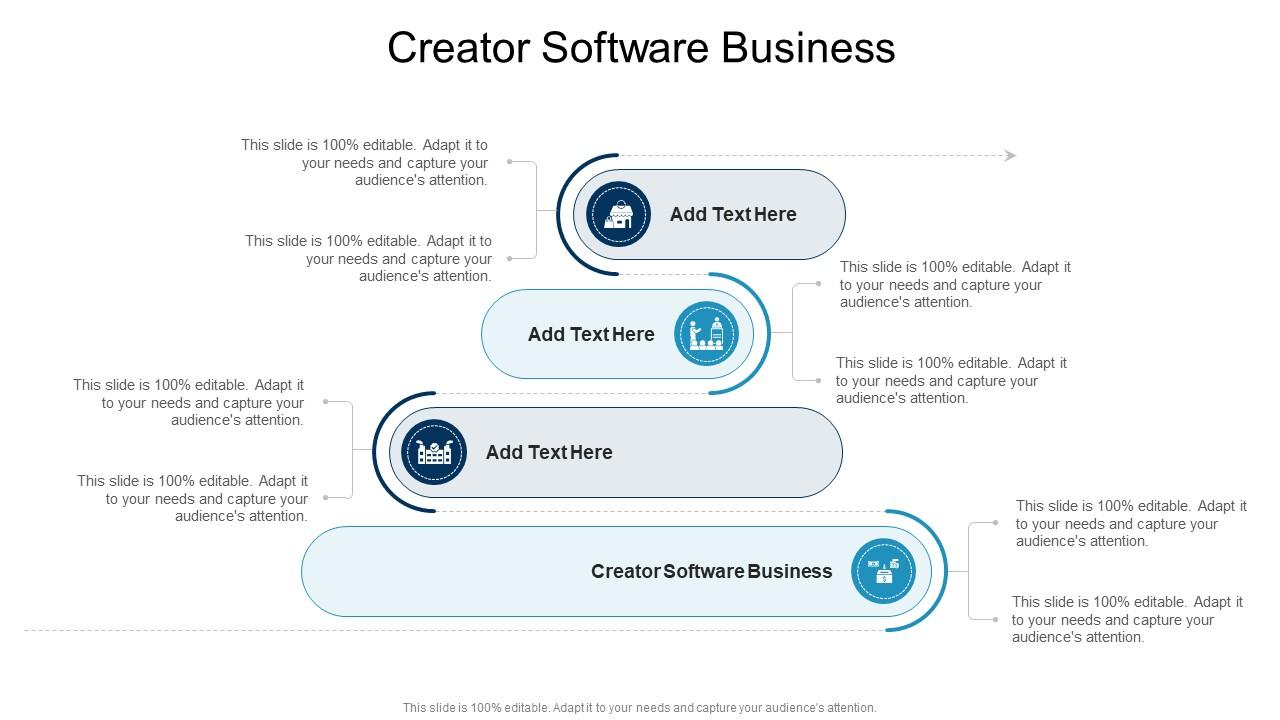 Creator Software Business

This slide is 100% editable. Adapt it to your needs and capture your audience's attention.

This slide is 100% editable. Adapt it to your needs and capture your audience's attention.

Add Text Here

Add Text Here

This slide is 100% editable. Adapt it to your needs and capture your audience's attention.

This slide is 100% editable. Adapt it to your needs and capture your audience's attention.

This slide is 100% editable. Adapt it to your needs and capture your audience's attention.

This slide is 100% editable. Adapt it to your needs and capture your audience's attention.

Add Text Here

Creator Software Business

This slide is 100% editable. Adapt it to your needs and capture your audience's attention.

This slide is 100% editable. Adapt it to your needs and capture your audience's attention.

This slide is 100% editable. Adapt it to your needs and capture your audience's attention.